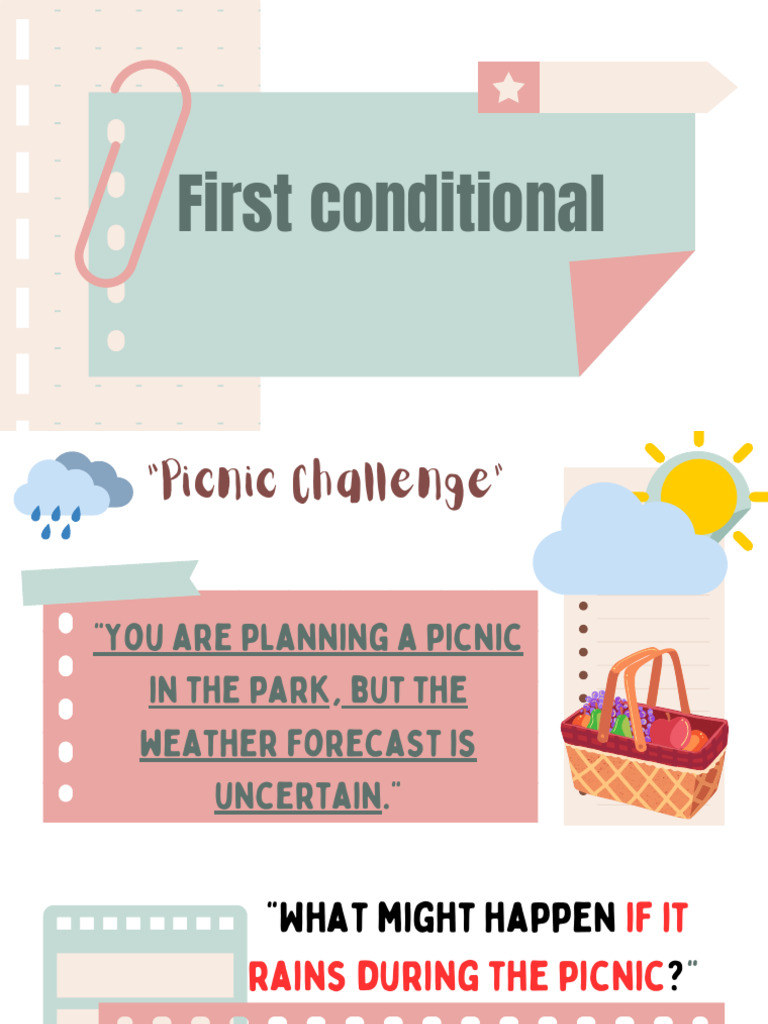 First conditional

"Picnic Challenge"

"YOU ARE PLANNING A PICNIC IN THE PARK, BUT THE WEATHER FORECAST IS UNCERTAIN."

"WHAT MIGHT HAPPEN IF IT RAINS DURING THE PICNIC?"